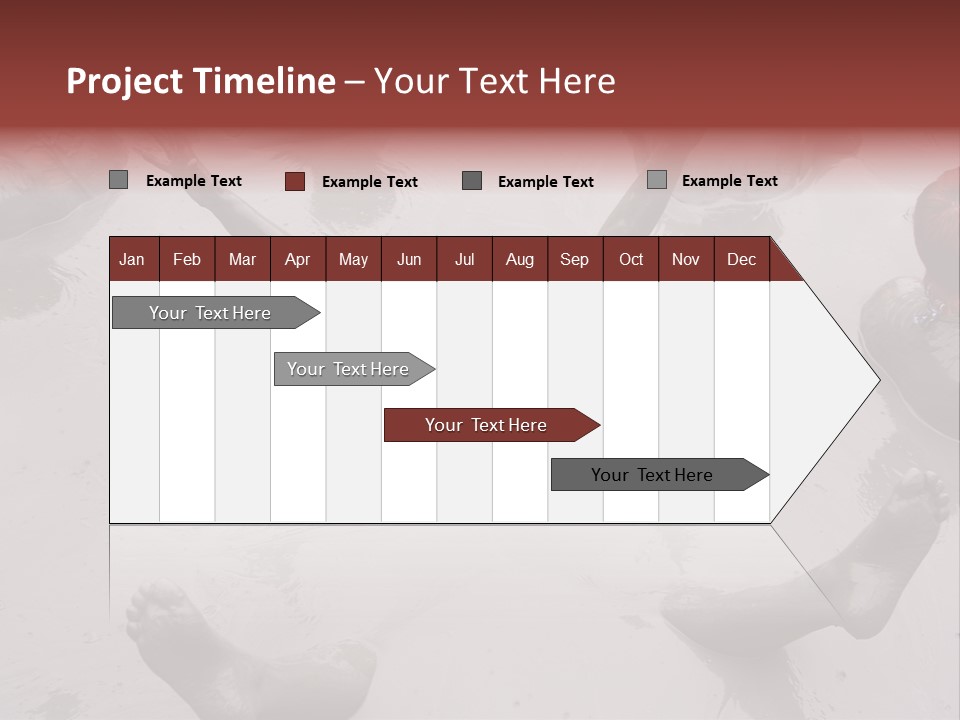 Project Timeline – Your Text Here

Example Text Example Text Example Text Example Text

| Jan | Feb | Mar | Apr | May | Jun | Jul | Aug | Sep | Oct | Nov | Dec |
|---|---|---|---|---|---|---|---|---|---|---|---|

Your Text Here

Your Text Here

Your Text Here

Your Text Here